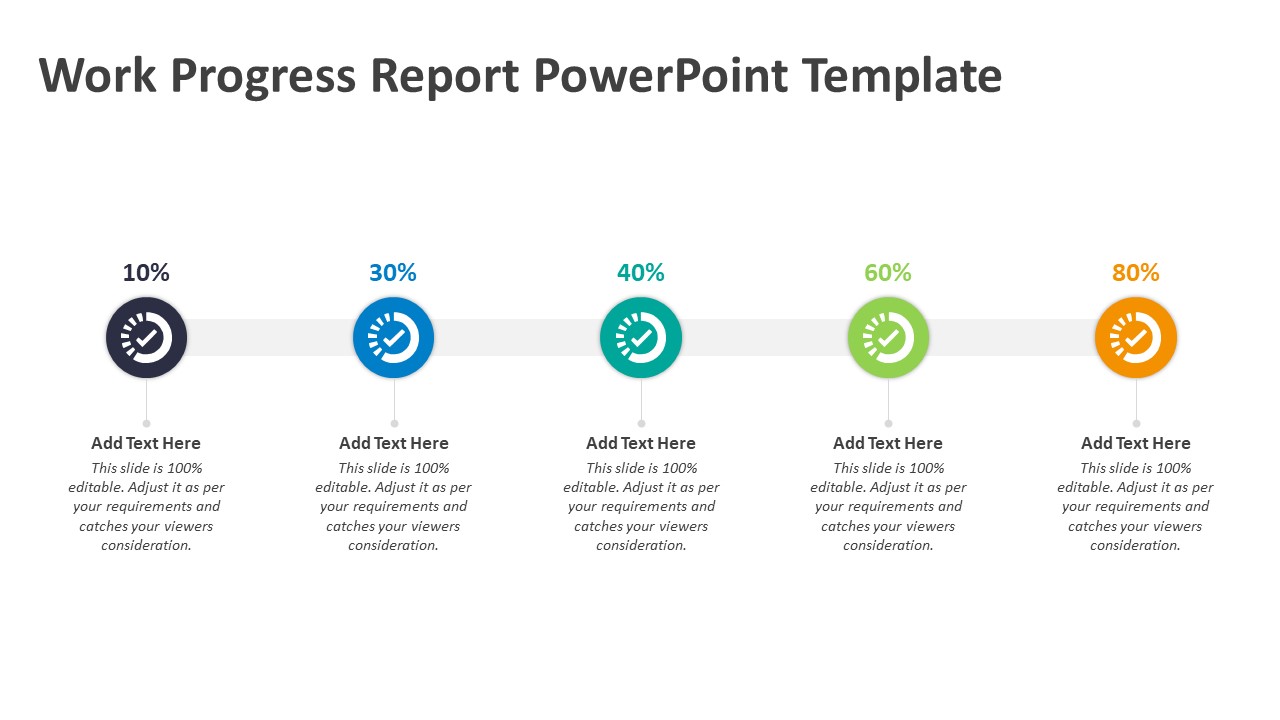 Work Progress Report PowerPoint Template

10%

Add Text Here
This slide is 100% editable. Adjust it as per your requirements and catches your viewers consideration.

30%

Add Text Here
This slide is 100% editable. Adjust it as per your requirements and catches your viewers consideration.

40%

Add Text Here
This slide is 100% editable. Adjust it as per your requirements and catches your viewers consideration.

60%

Add Text Here
This slide is 100% editable. Adjust it as per your requirements and catches your viewers consideration.

80%

Add Text Here
This slide is 100% editable. Adjust it as per your requirements and catches your viewers consideration.